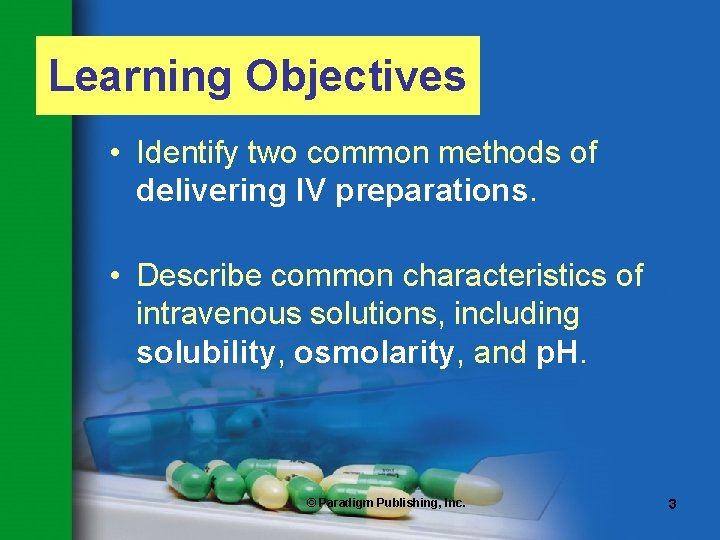 Learning Objectives

• Identify two common methods of delivering IV preparations.

• Describe common characteristics of intravenous solutions, including solubility, osmolarity, and pH.

© Paradigm Publishing, Inc.

3